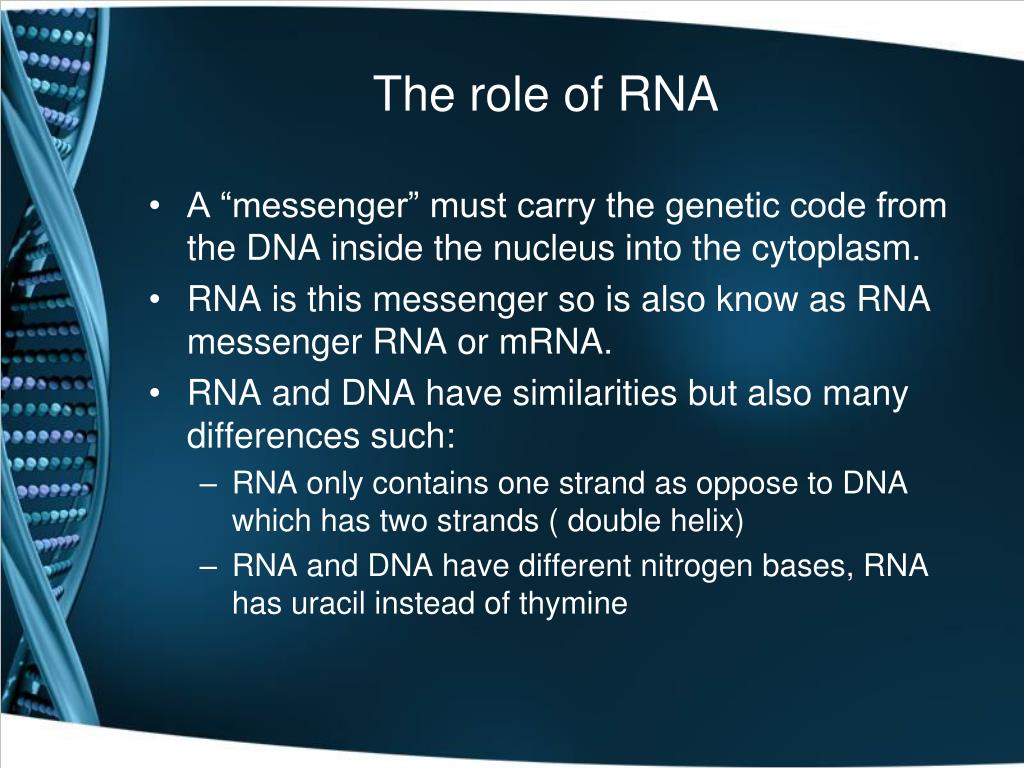 The role of RNA

• A “messenger” must carry the genetic code from the DNA inside the nucleus into the cytoplasm.
• RNA is this messenger so is also know as RNA messenger RNA or mRNA.
• RNA and DNA have similarities but also many differences such:
– RNA only contains one strand as oppose to DNA which has two strands ( double helix)
– RNA and DNA have different nitrogen bases, RNA has uracil instead of thymine